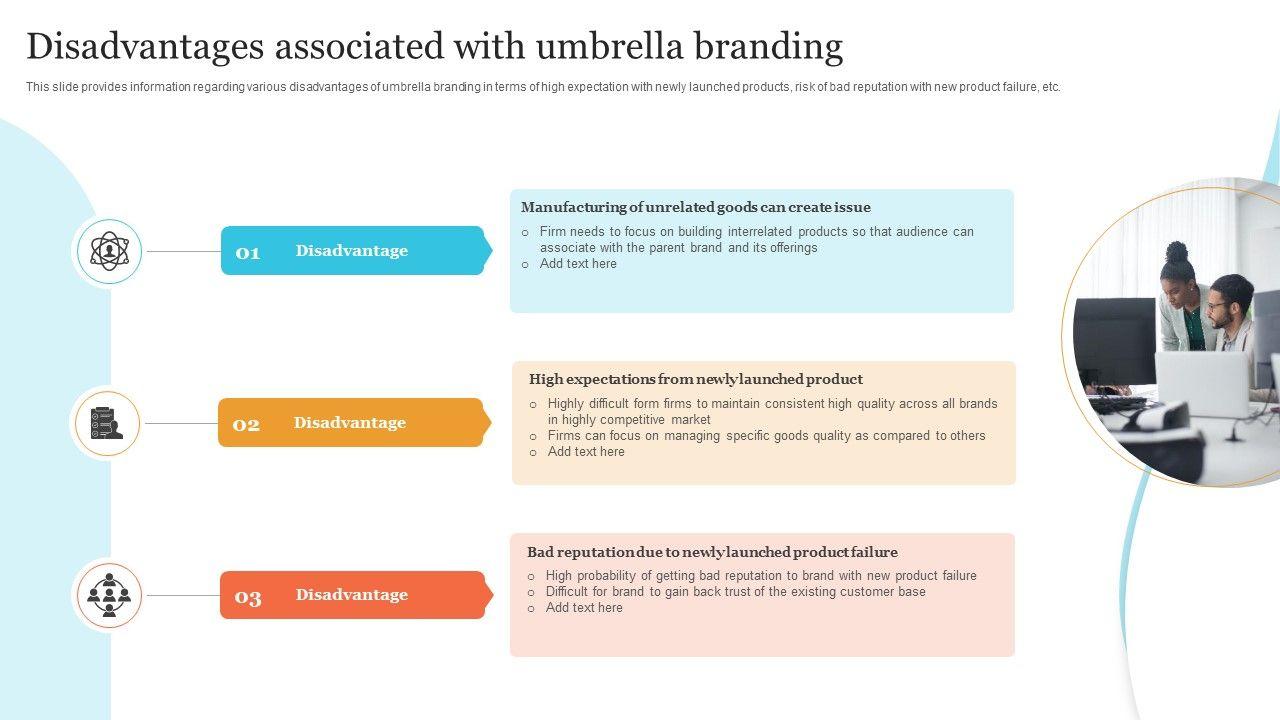 Disadvantages associated with umbrella branding

This slide provides information regarding various disadvantages of umbrella branding in terms of high expectation with newly launched products, risk of bad reputation with new product failure, etc.

01 Disadvantage

Manufacturing of unrelated goods can create issue

o Firm needs to focus on building interrelated products so that audience can associate with the parent brand and its offerings
o Add text here

02 Disadvantage

High expectations from newly launched product

o Highly difficult form firms to maintain consistent high quality across all brands in highly competitive market
o Firms can focus on managing specific goods quality as compared to others
o Add text here

03 Disadvantage

Bad reputation due to newly launched product failure

o High probability of getting bad reputation to brand with new product failure
o Difficult for brand to gain back trust of the existing customer base
o Add text here